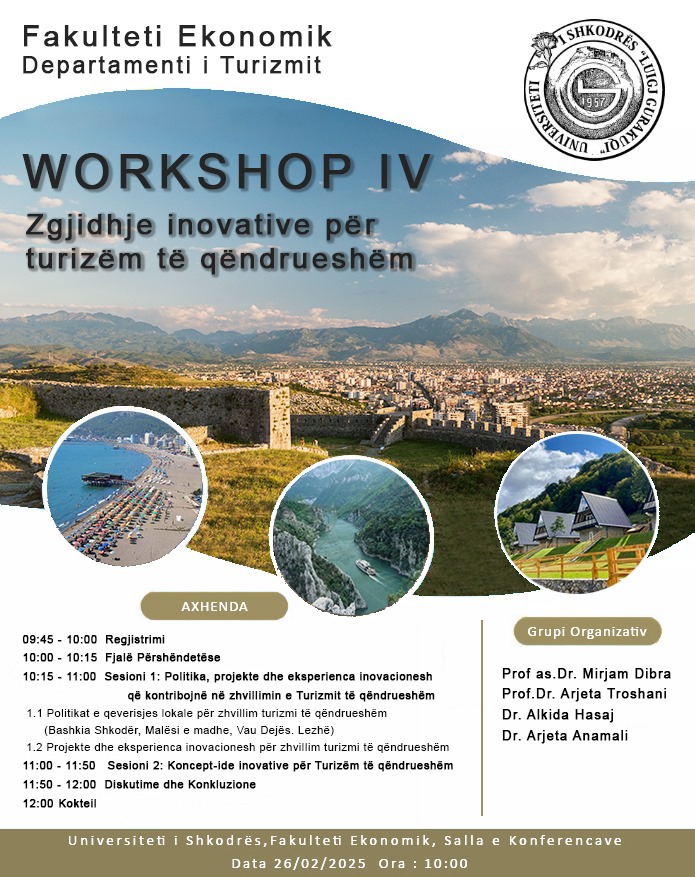 Fakulteti Ekonomik
Departamenti i Turizmit

UNIVERSITETI I SHKODRËS "LUIGJ GURAKUQI" 1957

WORKSHOP IV
Zgjidhje inovative për turizëm të qëndrueshëm

AXHENDA

09:45 - 10:00 Regjistrimi
10:00 - 10:15 Fjalë Përshëndetëse
10:15 - 11:00 Sesioni 1: Politika, projekte dhe eksperienca inovacionesh që kontribojnë në zhvillimin e Turizmit të qëndrueshëm
1.1 Politikat e qeverisjes lokale për zhvillim turizmi të qëndrueshëm (Bashkia Shkodër, Malësi e madhe, Vau Dejës. Lezhë)
1.2 Projekte dhe eksperienca inovacionesh për zhvillim turizmi të qëndrueshëm
11:00 - 11:50 Sesioni 2: Koncept-ide inovative për Turizëm të qëndrueshëm
11:50 - 12:00 Diskutime dhe Konkluzione
12:00 Kokteil

Grupi Organizativ

Prof as.Dr. Mirjam Dibra
Prof.Dr. Arjeta Troshani
Dr. Alkida Hasaj
Dr. Arjeta Anamali

Universiteti i Shkodrës,Fakulteti Ekonomik, Salla e Konferencave
Data 26/02/2025 Ora : 10:00